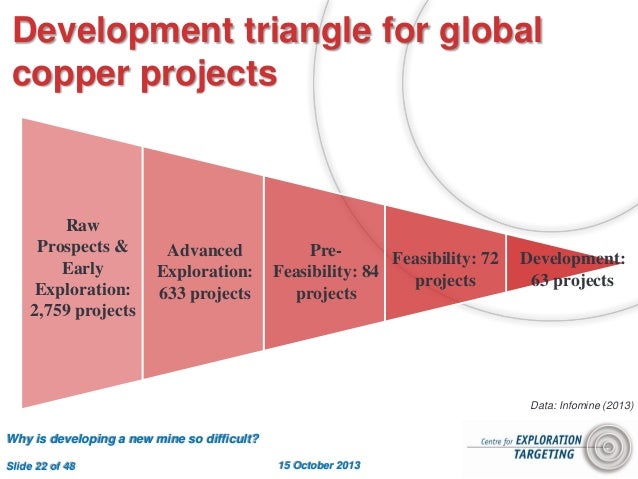 Development triangle for global copper projects

Raw Prospects & Early Exploration: 2,759 projects

Advanced Exploration: 633 projects

Pre-Feasibility: 84 projects

Feasibility: 72 projects

Development: 63 projects

Data: Infomine (2013)

Why is developing a new mine so difficult?

Slide 22 of 48

15 October 2013

Centre for EXPLORATION TARGETING